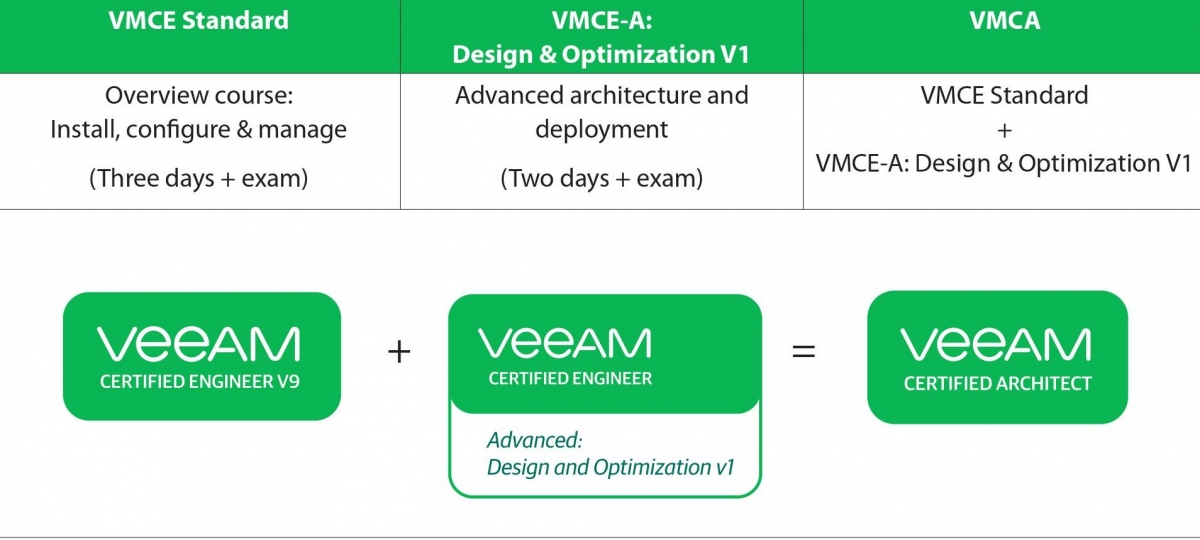 | VMCE Standard | VMCE-A: Design & Optimization V1 | VMCA |
|---|---|---|
| Overview course: Install, configure & manage (Three days + exam) | Advanced architecture and deployment (Two days + exam) | VMCE Standard + VMCE-A: Design & Optimization V1 |

VEEAM
CERTIFIED ENGINEER V9

+

VEEAM
CERTIFIED ENGINEER
Advanced:
Design and Optimization v1

=

VEEAM
CERTIFIED ARCHITECT